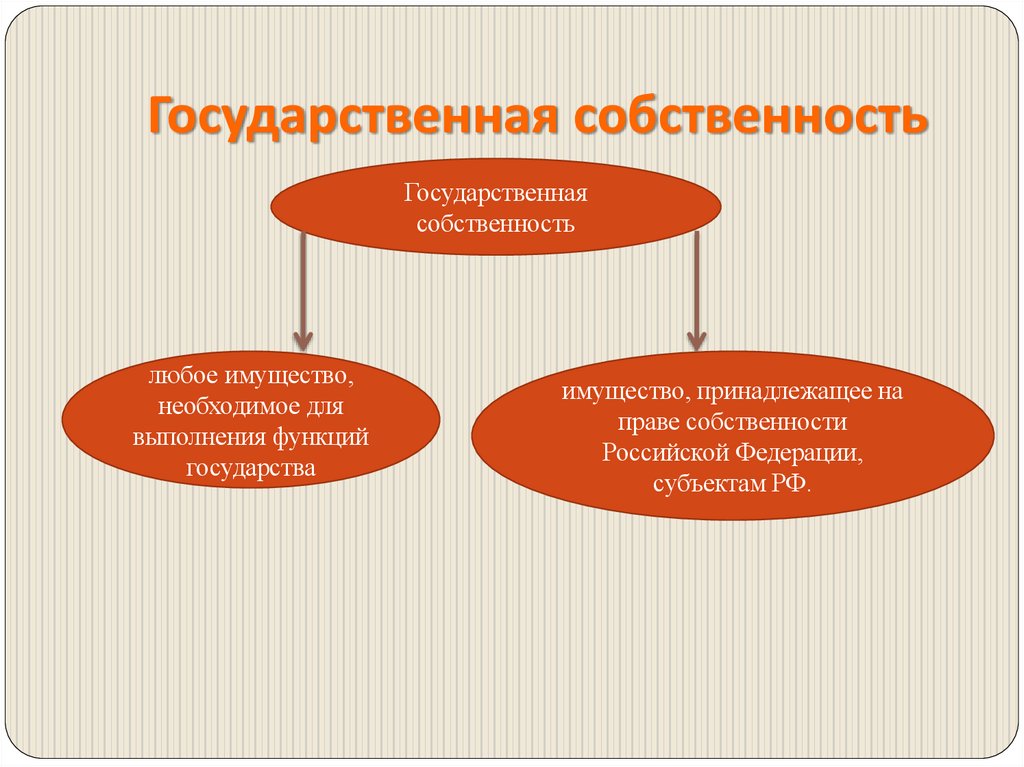 Государственная собственность

Государственная собственность

любое имущество, необходимое для выполнения функций государства

имущество, принадлежащее на праве собственности Российской Федерации, субъектам РФ.